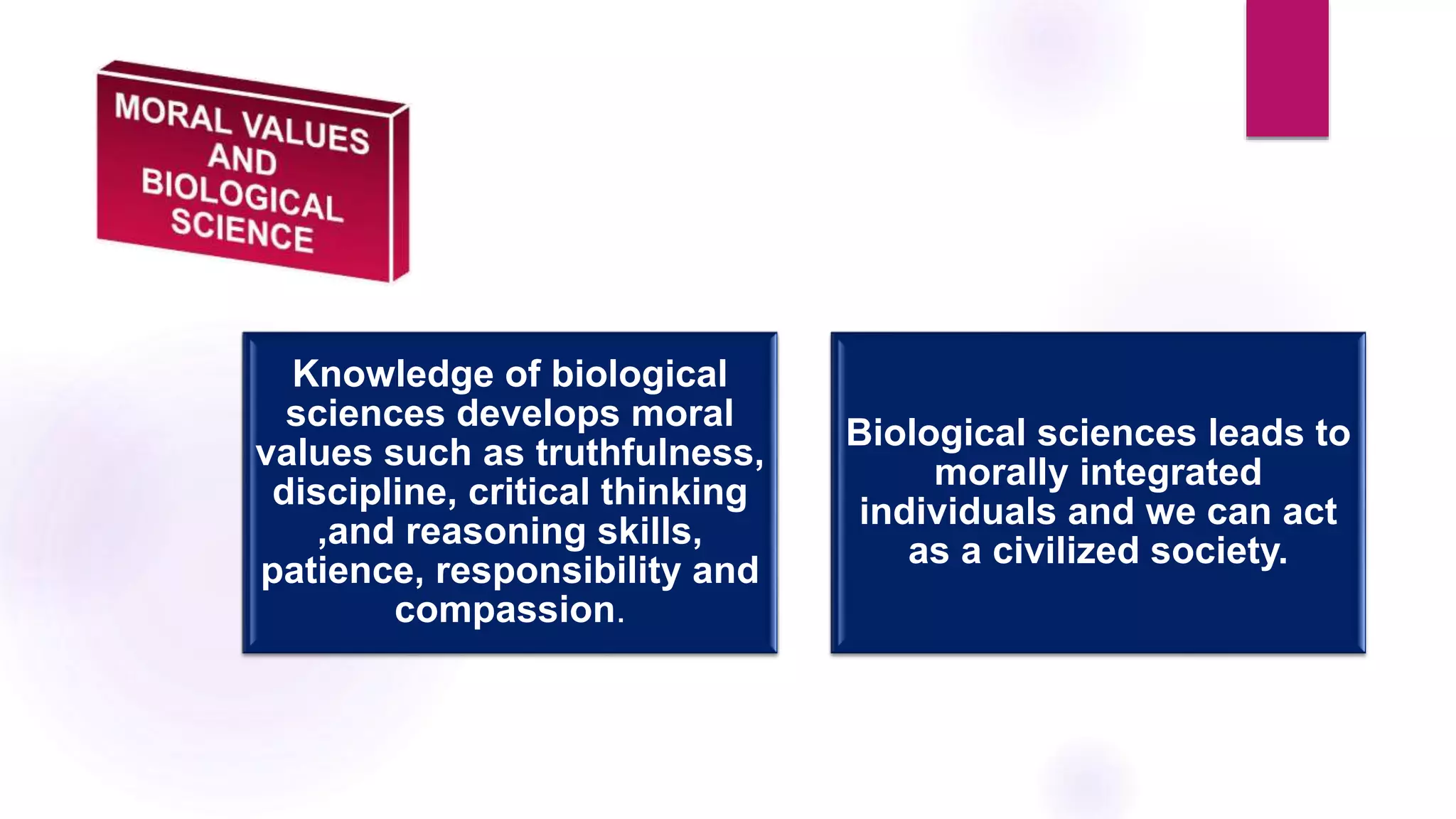 MORAL VALUES AND BIOLOGICAL SCIENCE

Knowledge of biological sciences develops moral values such as truthfulness, discipline, critical thinking ,and reasoning skills, patience, responsibility and compassion.

Biological sciences leads to morally integrated individuals and we can act as a civilized society.